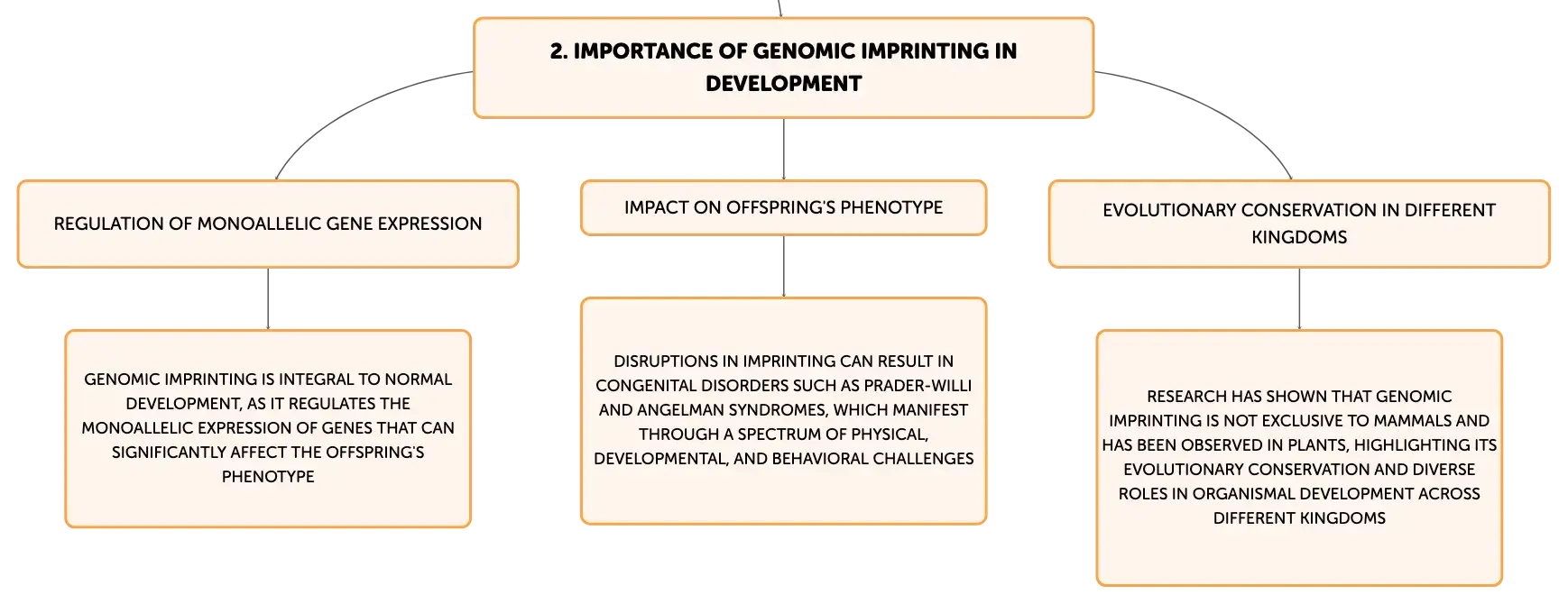 2. IMPORTANCE OF GENOMIC IMPRINTING IN DEVELOPMENT

REGULATION OF MONOALLELIC GENE EXPRESSION

GENOMIC IMPRINTING IS INTEGRAL TO NORMAL DEVELOPMENT, AS IT REGULATES THE MONOALLELIC EXPRESSION OF GENES THAT CAN SIGNIFICANTLY AFFECT THE OFFSPRING'S PHENOTYPE

IMPACT ON OFFSPRING'S PHENOTYPE

DISRUPTIONS IN IMPRINTING CAN RESULT IN CONGENITAL DISORDERS SUCH AS PRADER-WILLI AND ANGELMAN SYNDROMES, WHICH MANIFEST THROUGH A SPECTRUM OF PHYSICAL, DEVELOPMENTAL, AND BEHAVIORAL CHALLENGES

EVOLUTIONARY CONSERVATION IN DIFFERENT KINGDOMS

RESEARCH HAS SHOWN THAT GENOMIC IMPRINTING IS NOT EXCLUSIVE TO MAMMALS AND HAS BEEN OBSERVED IN PLANTS, HIGHLIGHTING ITS EVOLUTIONARY CONSERVATION AND DIVERSE ROLES IN ORGANISMAL DEVELOPMENT ACROSS DIFFERENT KINGDOMS